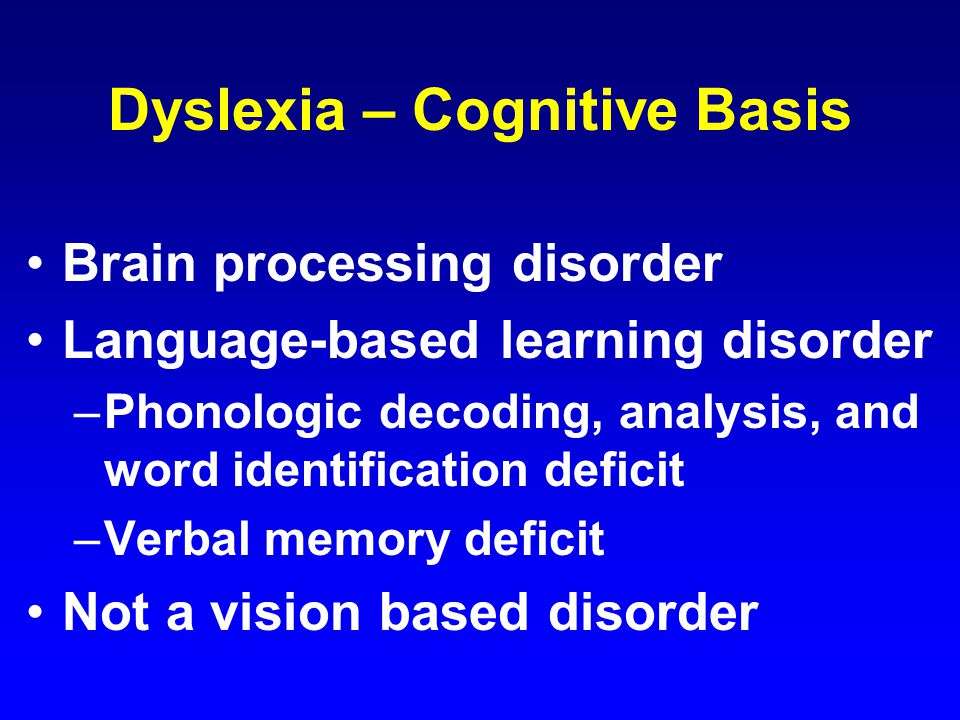 Dyslexia – Cognitive Basis

• Brain processing disorder
• Language-based learning disorder
–Phonologic decoding, analysis, and word identification deficit
–Verbal memory deficit
• Not a vision based disorder